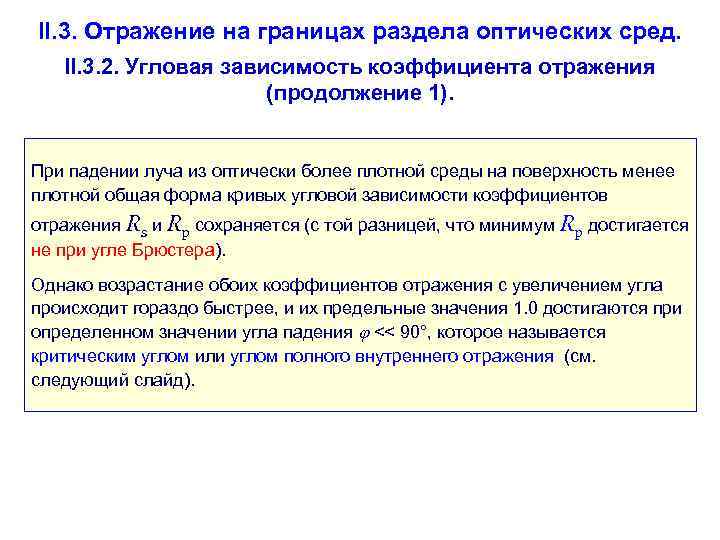 II.3. Отражение на границах раздела оптических сред.

II.3.2. Угловая зависимость коэффициента отражения (продолжение 1).

При падении луча из оптически более плотной среды на поверхность менее плотной общая форма кривых угловой зависимости коэффициентов отражения $R_s$ и $R_p$ сохраняется (с той разницей, что минимум $R_p$ достигается не при угле Брюстера).

Однако возрастание обоих коэффициентов отражения с увеличением угла происходит гораздо быстрее, и их предельные значения 1.0 достигаются при определенном значении угла падения $\varphi$ << 90°, которое называется критическим углом или углом полного внутреннего отражения (см. следующий слайд).